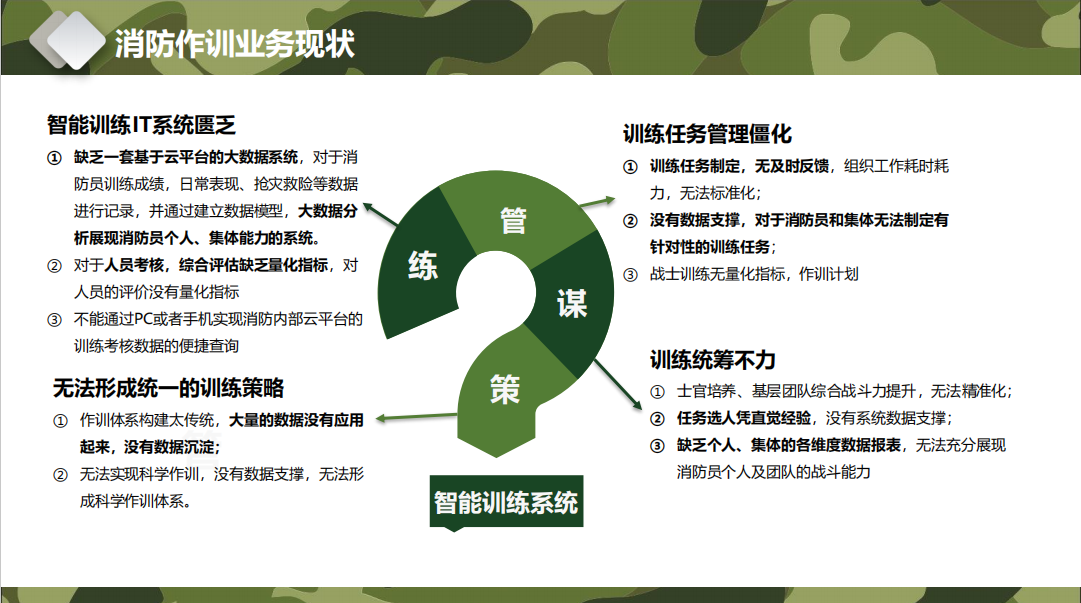 消防作训业务现状

智能训练IT系统匮乏
① 缺乏一套基于云平台的大数据系统，对于消防员训练成绩，日常表现、抢灾救险等数据进行记录，并通过建立数据模型，大数据分析展现消防员个人、集体能力的系统。
② 对于人员考核，综合评估缺乏量化指标，对人员的评价没有量化指标
③ 不能通过PC或者手机实现消防内部云平台的训练考核数据的便捷查询

无法形成统一的训练策略
① 作训体系构建太传统，大量的数据没有应用起来，没有数据沉淀；
② 无法实现科学作训，没有数据支撑，无法形成科学作训体系。

练
管
谋
策

智能训练系统

训练任务管理僵化
① 训练任务制定，无及时反馈，组织工作耗时耗力，无法标准化；
② 没有数据支撑，对于消防员和集体无法制定有针对性的训练任务；
③ 战士训练无量化指标，作训计划

训练统筹不力
① 士官培养、基层团队综合战斗力提升，无法精准化；
② 任务选人凭直觉经验，没有系统数据支撑；
③ 缺乏个人、集体的各维度数据报表，无法充分展现消防员个人及团队的战斗能力